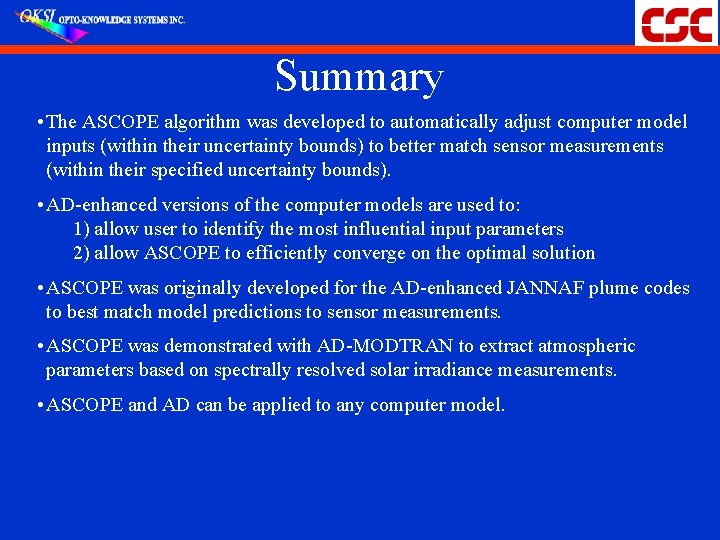 OKSI OPTO-KNOWLEDGE SYSTEMS INC.

CSC

Summary

• The ASCOPE algorithm was developed to automatically adjust computer model inputs (within their uncertainty bounds) to better match sensor measurements (within their specified uncertainty bounds).

• AD-enhanced versions of the computer models are used to:
1) allow user to identify the most influential input parameters
2) allow ASCOPE to efficiently converge on the optimal solution

• ASCOPE was originally developed for the AD-enhanced JANNAF plume codes to best match model predictions to sensor measurements.

• ASCOPE was demonstrated with AD-MODTRAN to extract atmospheric parameters based on spectrally resolved solar irradiance measurements.

• ASCOPE and AD can be applied to any computer model.